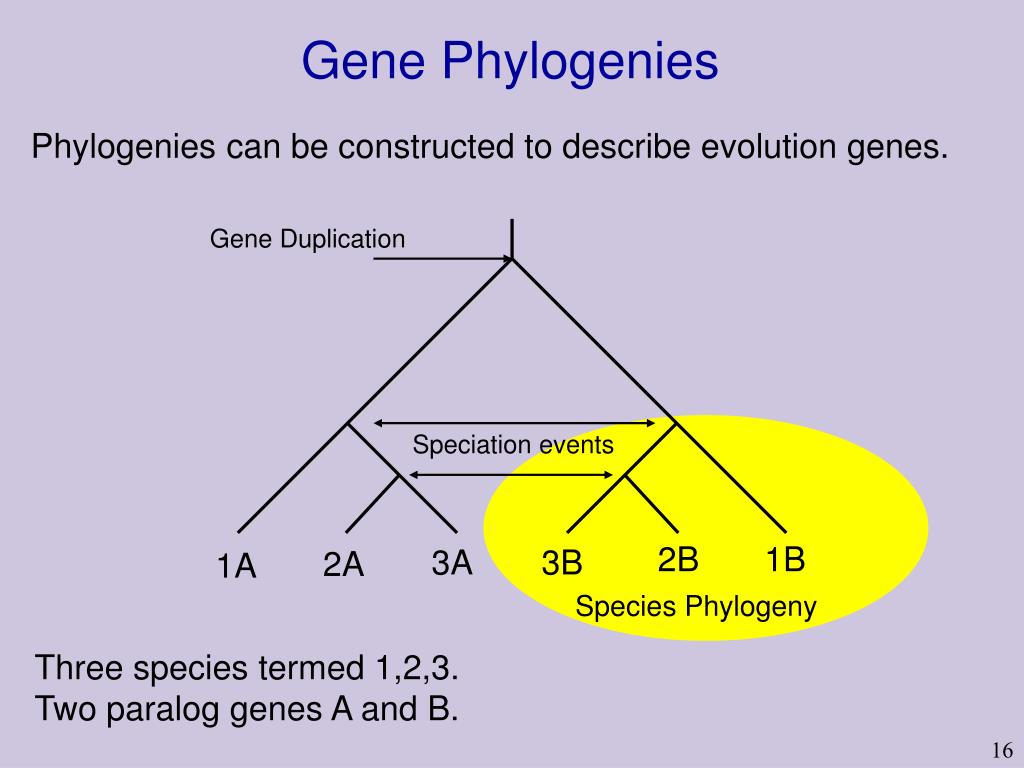 Gene Phylogenies

Phylogenies can be constructed to describe evolution genes.

Gene Duplication

Speciation events

1A 2A 3A 3B 2B 1B

Species Phylogeny

Three species termed 1,2,3.
Two paralog genes A and B.

16